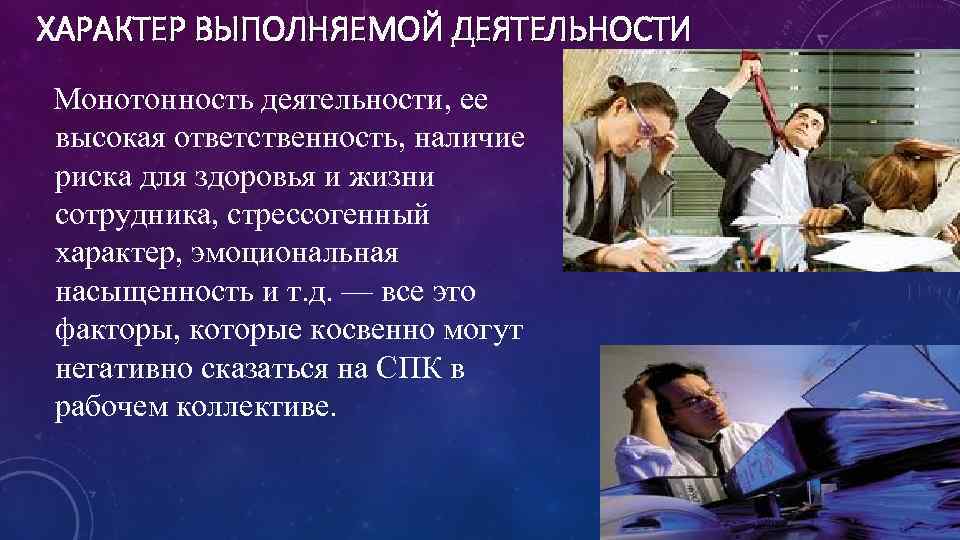 ХАРАКТЕР ВЫПОЛНЯЕМОЙ ДЕЯТЕЛЬНОСТИ

Монотонность деятельности, ее высокая ответственность, наличие риска для здоровья и жизни сотрудника, стрессогенный характер, эмоциональная насыщенность и т.д. — все это факторы, которые косвенно могут негативно сказаться на СПК в рабочем коллективе.